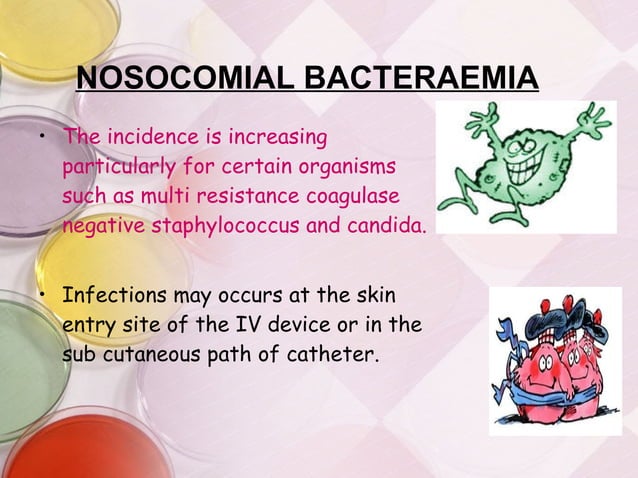 NOSOCOMIAL BACTERAEMIA

• The incidence is increasing particularly for certain organisms such as multi resistance coagulase negative staphylococcus and candida.

• Infections may occurs at the skin entry site of the IV device or in the sub cutaneous path of catheter.